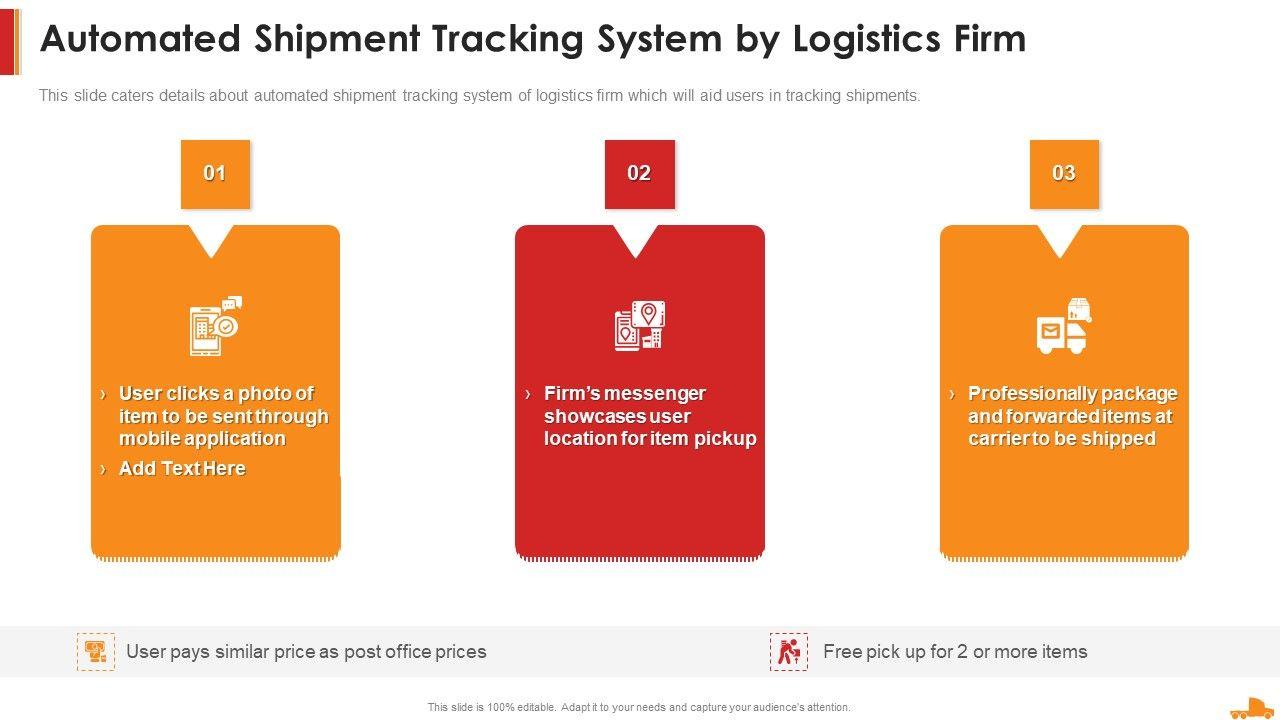 Automated Shipment Tracking System by Logistics Firm

This slide caters details about automated shipment tracking system of logistics firm which will aid users in tracking shipments.

01

› User clicks a photo of item to be sent through mobile application
› Add Text Here

02

› Firm's messenger showcases user location for item pickup

03

› Professionally package and forwarded items at carrier to be shipped

User pays similar price as post office prices

Free pick up for 2 or more items

This slide is 100% editable. Adapt it to your needs and capture your audience's attention.